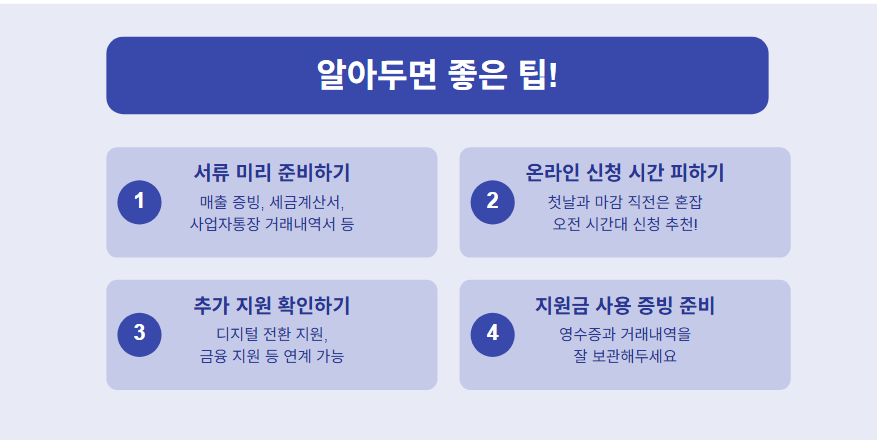 알아두면 좋은 팁!

1
서류 미리 준비하기
매출 증빙, 세금계산서,
사업자통장 거래내역서 등

2
온라인 신청 시간 피하기
첫날과 마감 직전은 혼잡
오전 시간대 신청 추천!

3
추가 지원 확인하기
디지털 전환 지원,
금융 지원 등 연계 가능

4
지원금 사용 증빙 준비
영수증과 거래내역을
잘 보관해두세요